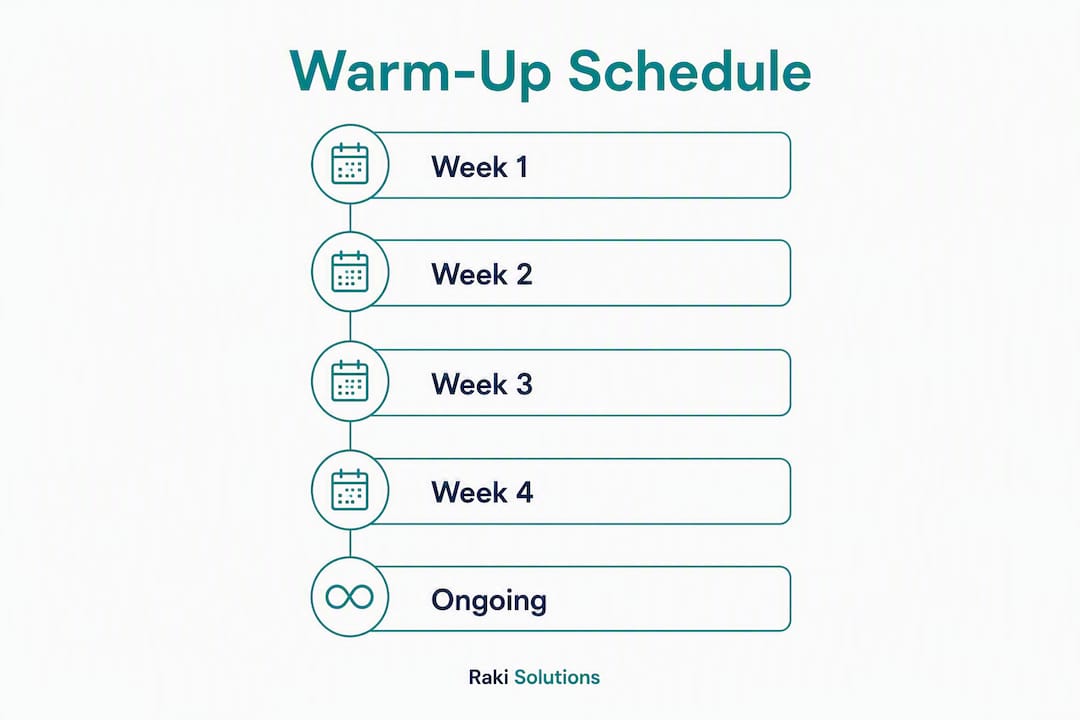 Warm-Up Schedule

Week 1

Week 2

Week 3

Week 4

Ongoing

Raki Solutions